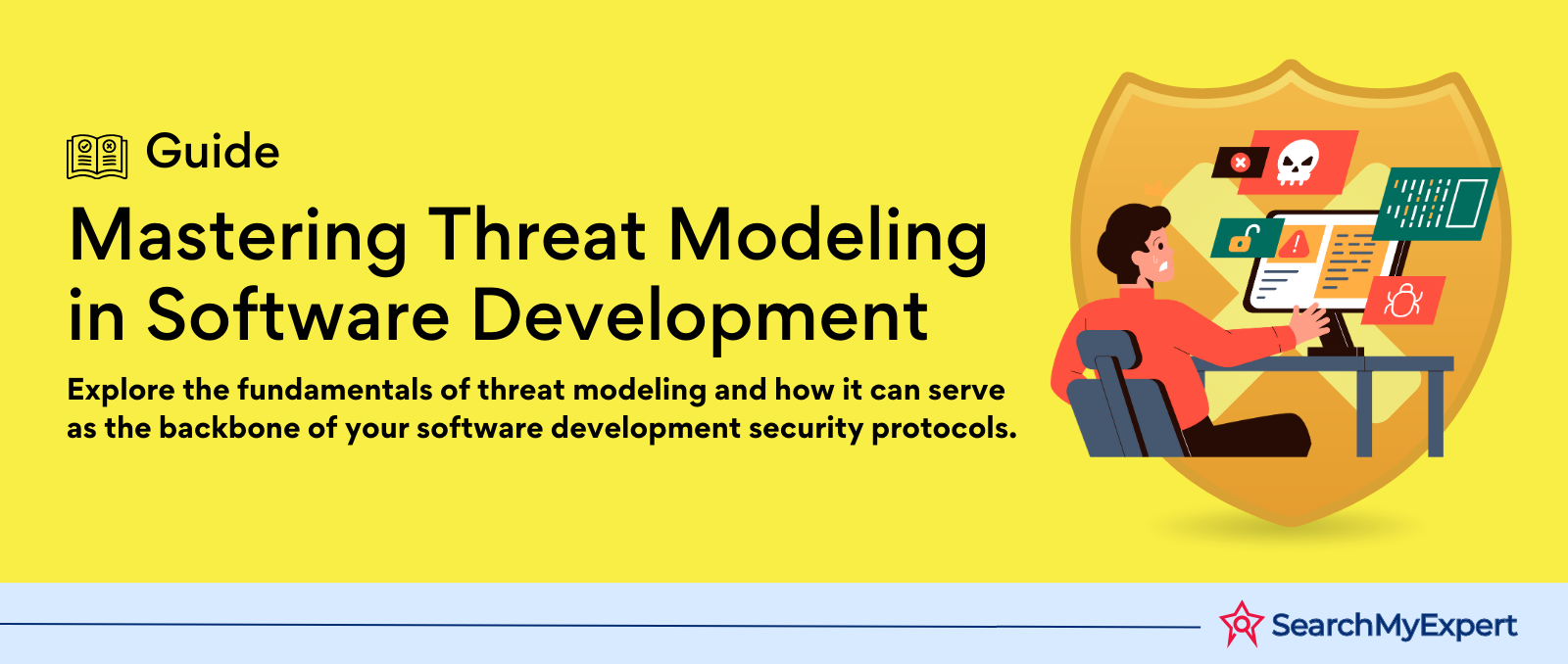 Guide

Mastering Threat Modeling in Software Development

Explore the fundamentals of threat modeling and how it can serve as the backbone of your software development security protocols.

SearchMyExpert